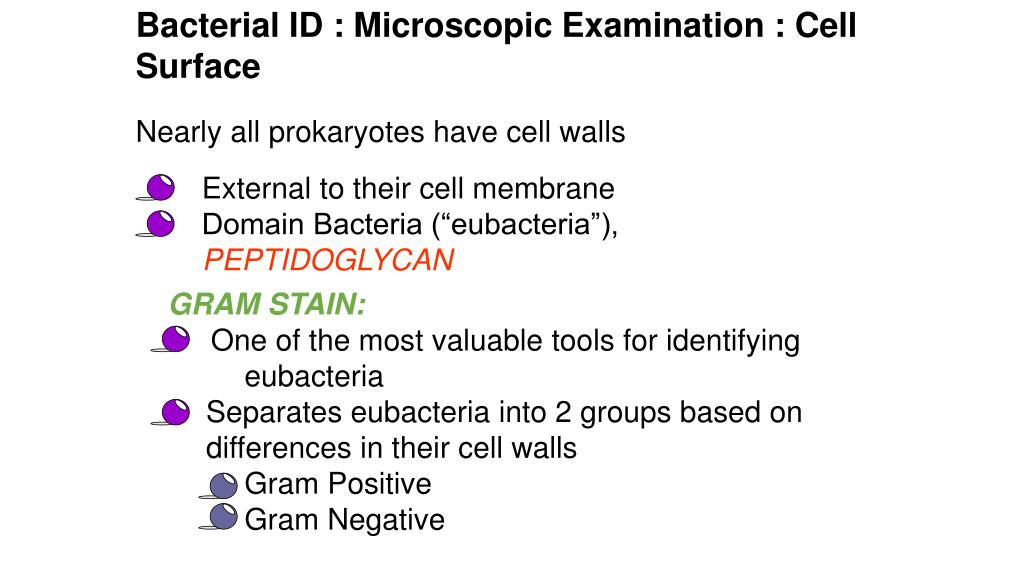 Bacterial ID : Microscopic Examination : Cell Surface

Nearly all prokaryotes have cell walls

External to their cell membrane
Domain Bacteria (“eubacteria”), PEPTIDOGLYCAN

GRAM STAIN:
One of the most valuable tools for identifying eubacteria
Separates eubacteria into 2 groups based on differences in their cell walls
Gram Positive
Gram Negative